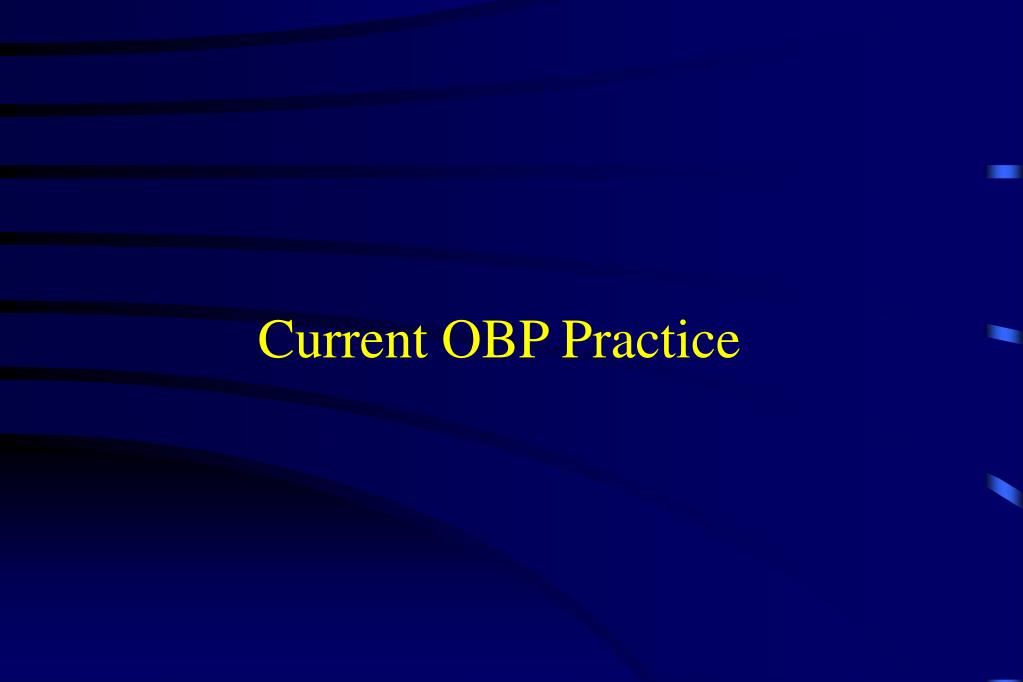 Current OBP Practice